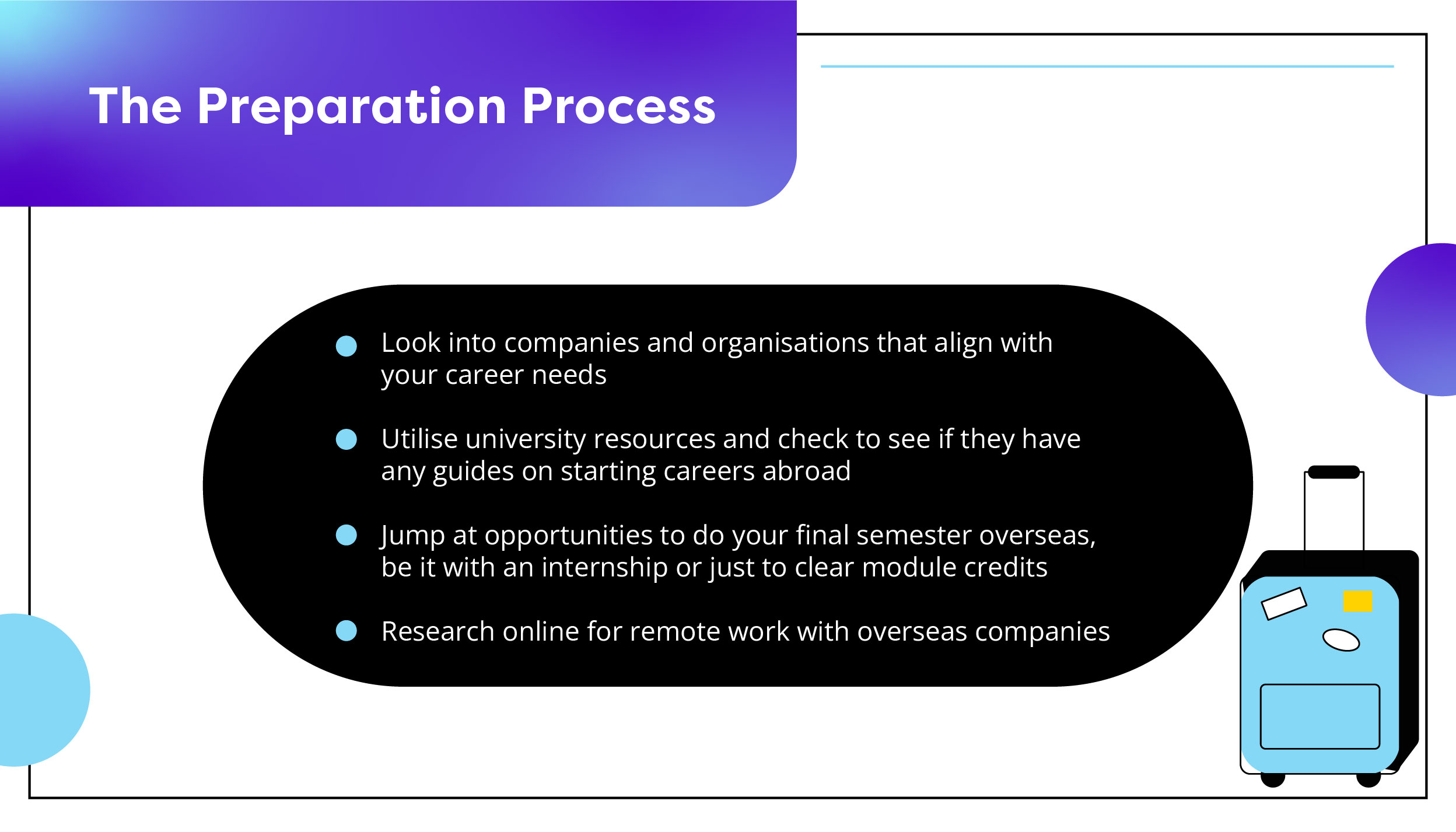 The Preparation Process

- Look into companies and organisations that align with your career needs
- Utilise university resources and check to see if they have any guides on starting careers abroad
- Jump at opportunities to do your final semester overseas, be it with an internship or just to clear module credits
- Research online for remote work with overseas companies